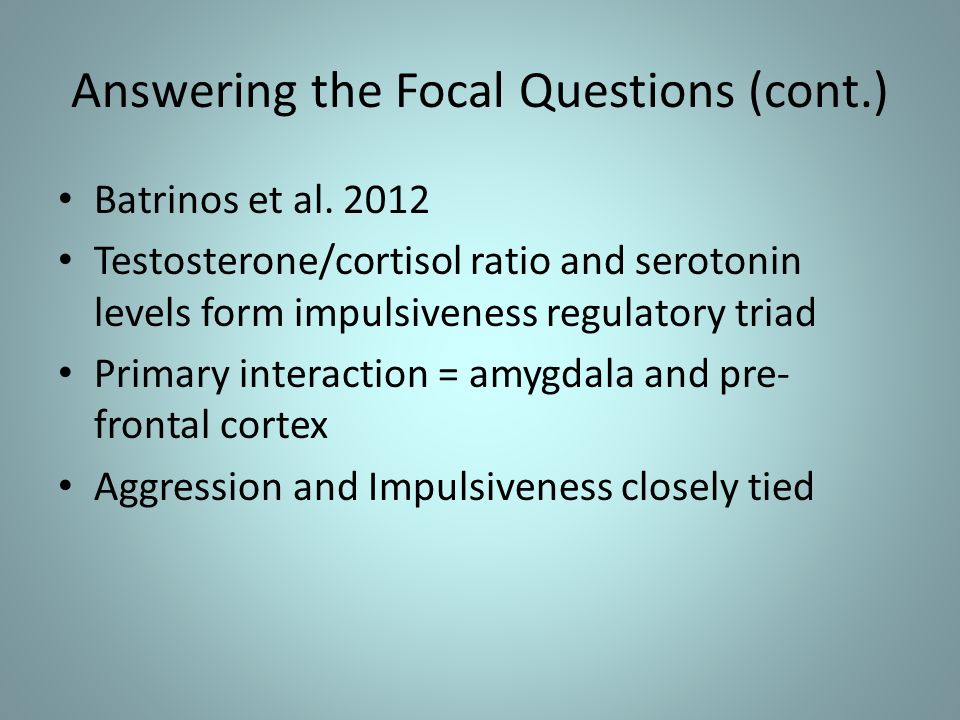 Answering the Focal Questions (cont.)

• Batrinos et al. 2012
• Testosterone/cortisol ratio and serotonin levels form impulsiveness regulatory triad
• Primary interaction = amygdala and pre-frontal cortex
• Aggression and Impulsiveness closely tied